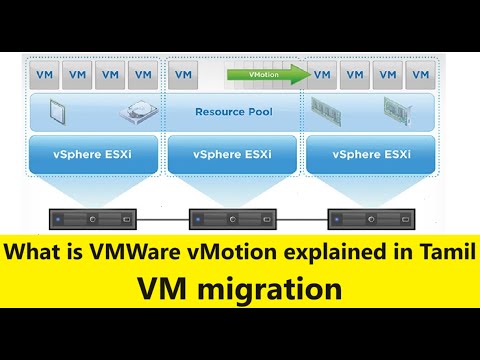 VM VM VM VM VM VMotion VM VM VM VM

Resource Pool

vSphere ESXi vSphere ESXi vSphere ESXi

What is VMWare vMotion explained in Tamil

VM migration